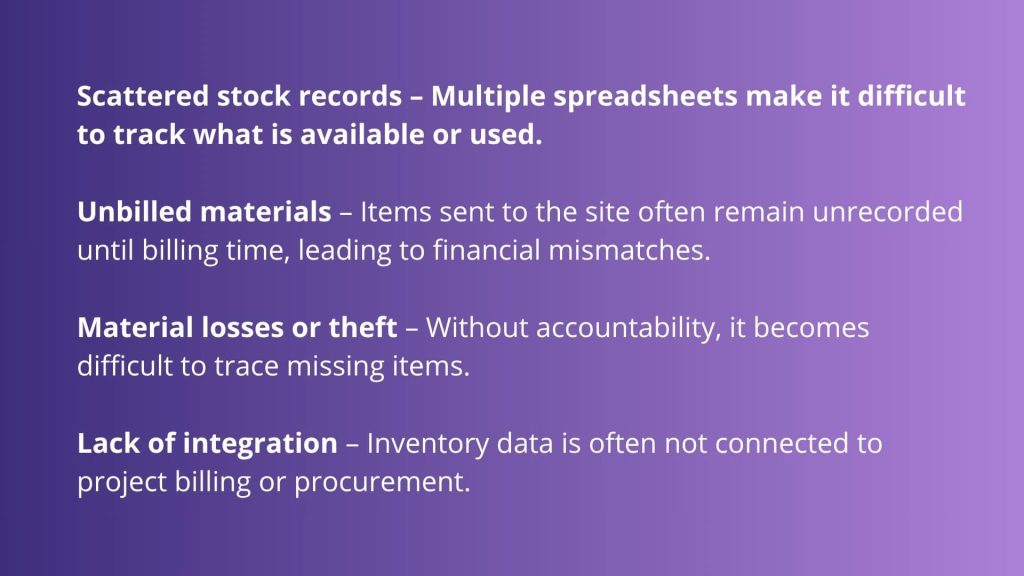 Scattered stock records – Multiple spreadsheets make it difficult to track what is available or used.

Unbilled materials – Items sent to the site often remain unrecorded until billing time, leading to financial mismatches.

Material losses or theft – Without accountability, it becomes difficult to trace missing items.

Lack of integration – Inventory data is often not connected to project billing or procurement.